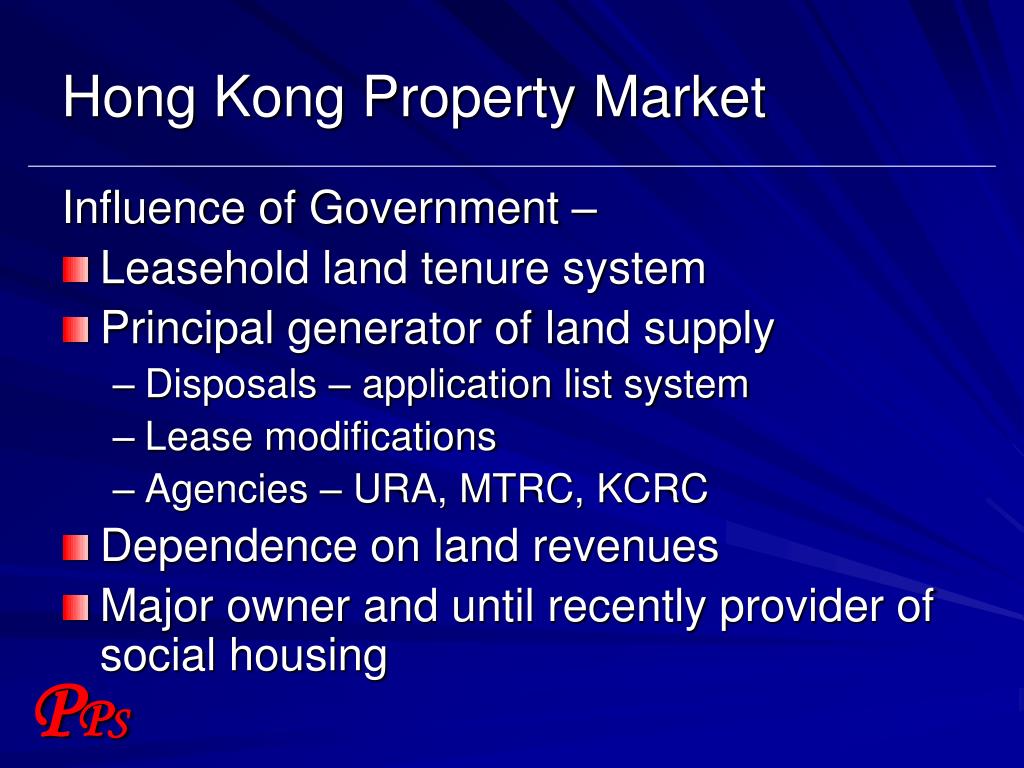 Hong Kong Property Market

Influence of Government –

Leasehold land tenure system

Principal generator of land supply

– Disposals – application list system

– Lease modifications

– Agencies – URA, MTRC, KCRC

Dependence on land revenues

Major owner and until recently provider of social housing

PPS